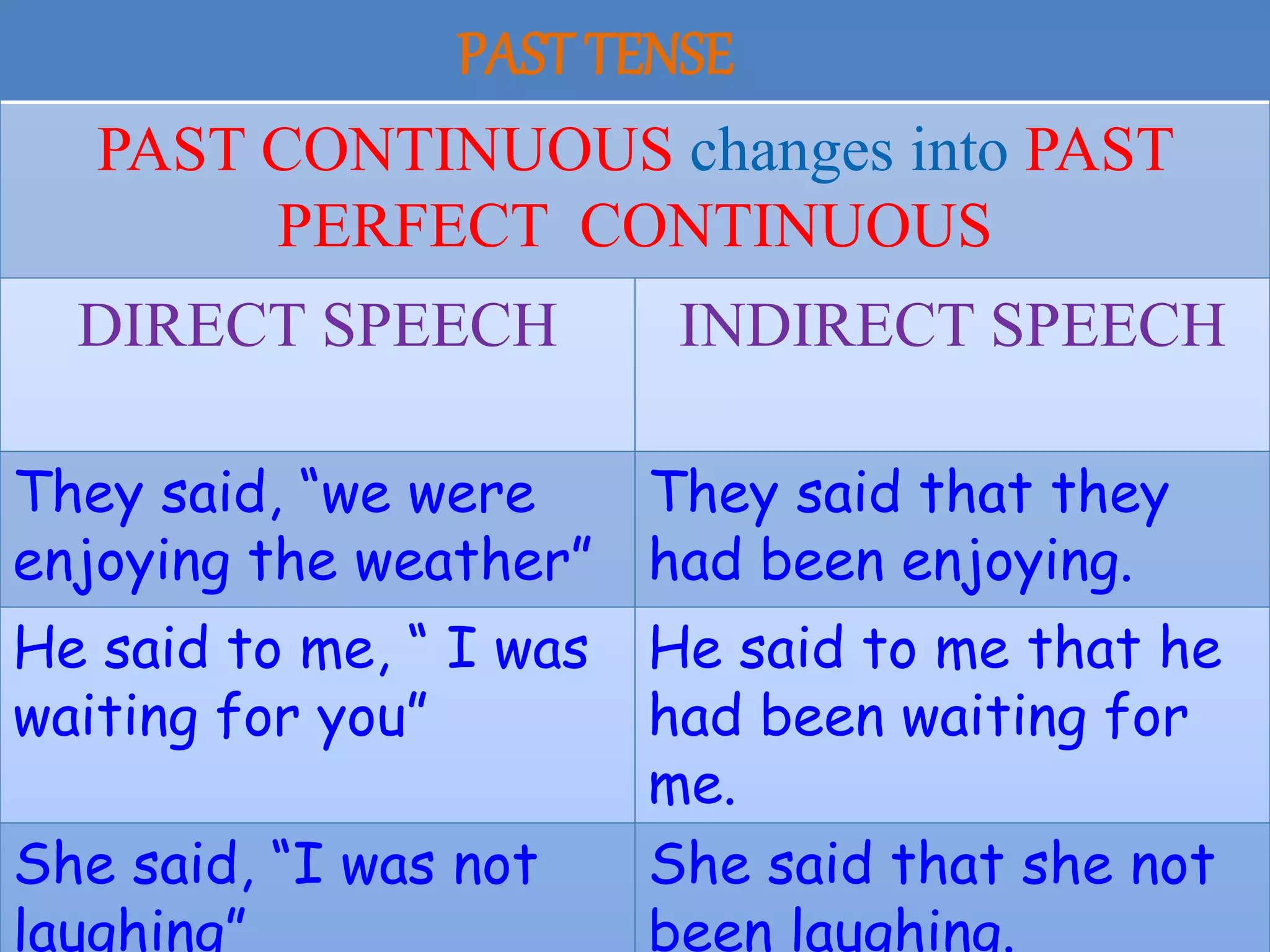 PAST TENSE

PAST CONTINUOUS changes into PAST PERFECT CONTINUOUS

| DIRECT SPEECH | INDIRECT SPEECH |
|---|---|
| They said, “we were enjoying the weather” | They said that they had been enjoying. |
| He said to me, “ I was waiting for you” | He said to me that he had been waiting for me. |
| She said, “I was not laughing” | She said that she not been laughing. |